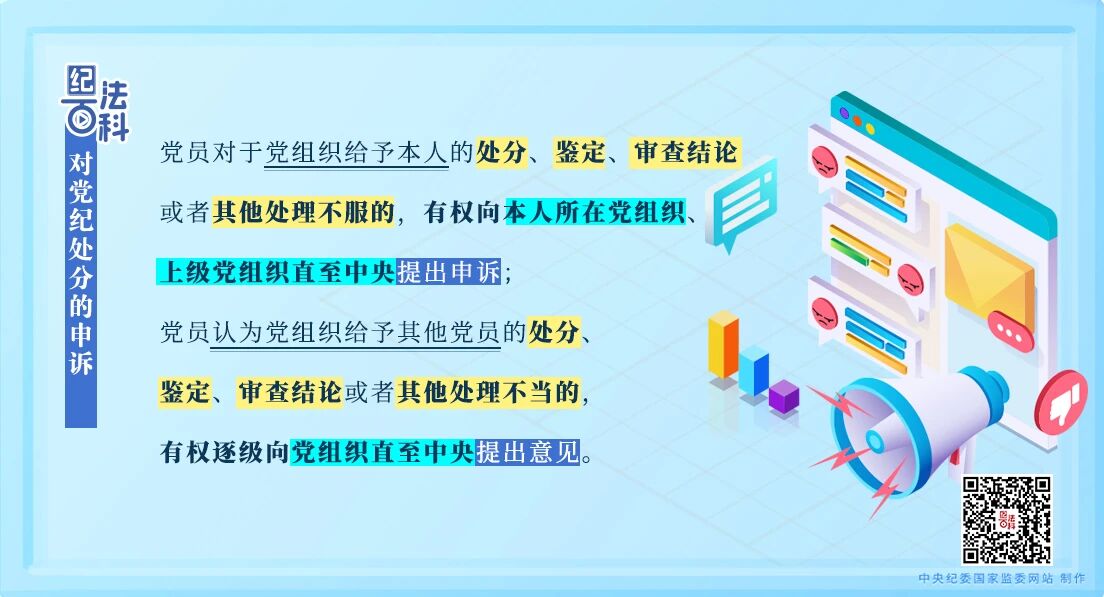 纪法百科

对党纪处分的申诉

党员对于党组织给予本人的处分、鉴定、审查结论或者其他处理不服的，有权向本人所在党组织、上级党组织直至中央提出申诉；

党员认为党组织给予其他党员的处分、鉴定、审查结论或者其他处理不当的，有权逐级向党组织直至中央提出意见。

中央纪委国家监委网站 制作